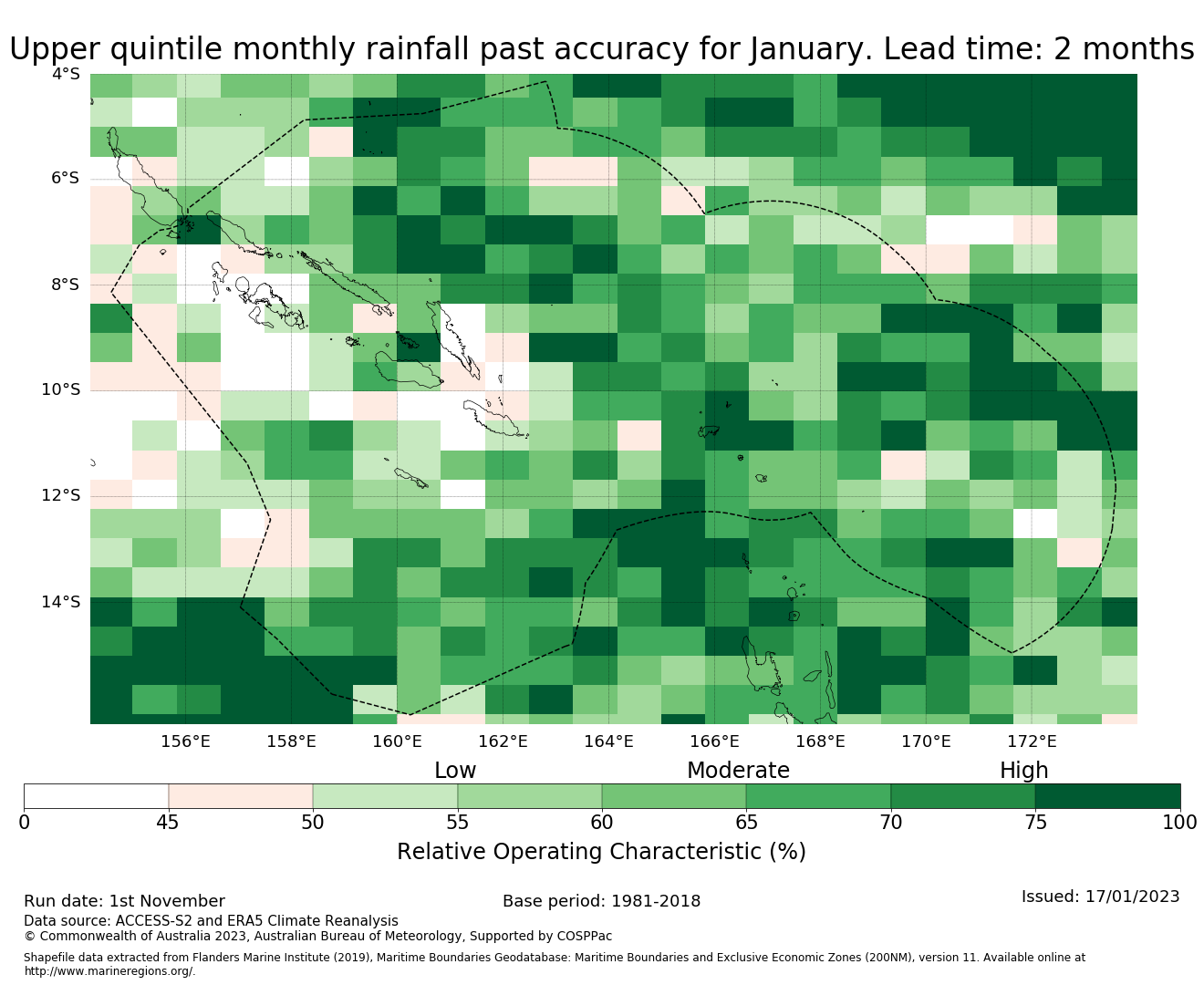 Upper quintile monthly rainfall past accuracy for January. Lead time: 2 months

4°S
6°S
8°S
10°S
12°S
14°S

156°E 158°E 160°E 162°E 164°E 166°E 168°E 170°E 172°E

Low Moderate High

0 45 50 55 60 65 70 75 100

Relative Operating Characteristic (%)

Run date: 1st November
Base period: 1981-2018
Issued: 17/01/2023

Data source: ACCESS-S2 and ERA5 Climate Reanalysis
© Commonwealth of Australia 2023, Australian Bureau of Meteorology, Supported by COSPPac

Shapefile data extracted from Flanders Marine Institute (2019), Maritime Boundaries Geodatabase: Maritime Boundaries and Exclusive Economic Zones (200NM), version 11. Available online at http://www.marineregions.org/.